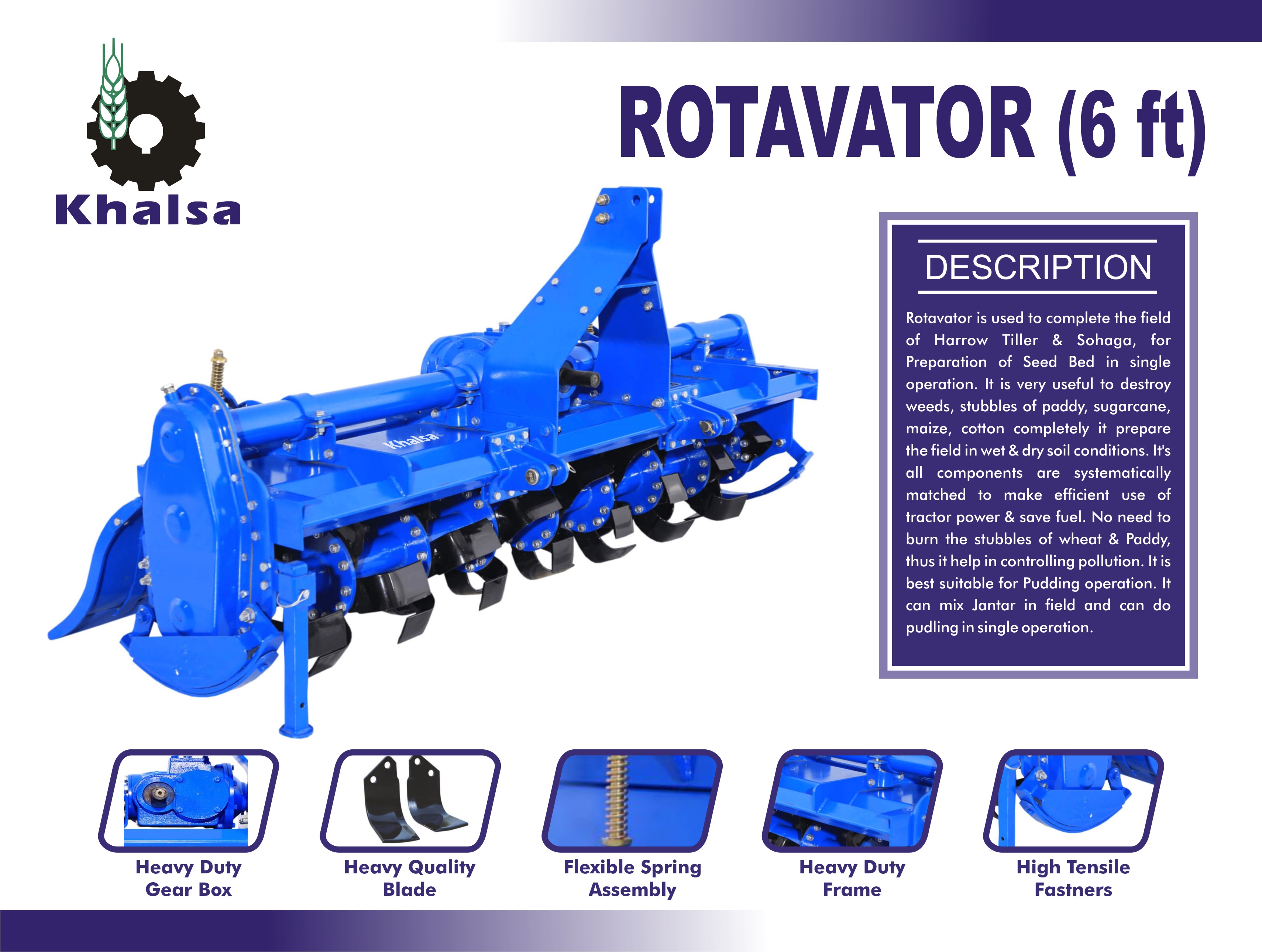 Khalsa

ROTAVATOR (6 ft)

Khalsa

DESCRIPTION

Rotavator is used to complete the field of Harrow Tiller & Sohaga, for Preparation of Seed Bed in single operation. It is very useful to destroy weeds, stubbles of paddy, sugarcane, maize, cotton completely it prepare the field in wet & dry soil conditions. It's all components are systematically matched to make efficient use of tractor power & save fuel. No need to burn the stubbles of wheat & Paddy, thus it help in controlling pollution. It is best suitable for Pudding operation. It can mix Jantar in field and can do pudling in single operation.

Heavy Duty Gear Box

Heavy Quality Blade

Flexible Spring Assembly

Heavy Duty Frame

High Tensile Fastners